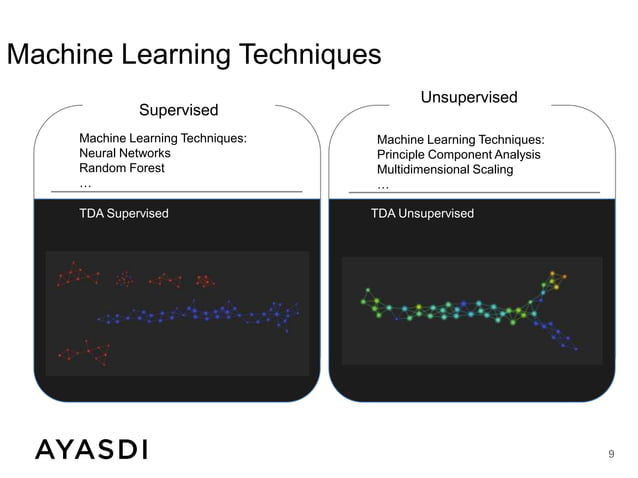 Machine Learning Techniques

Supervised

Machine Learning Techniques:
Neural Networks
Random Forest
…

TDA Supervised

Unsupervised

Machine Learning Techniques:
Principle Component Analysis
Multidimensional Scaling
…

TDA Unsupervised

AYASDI

9